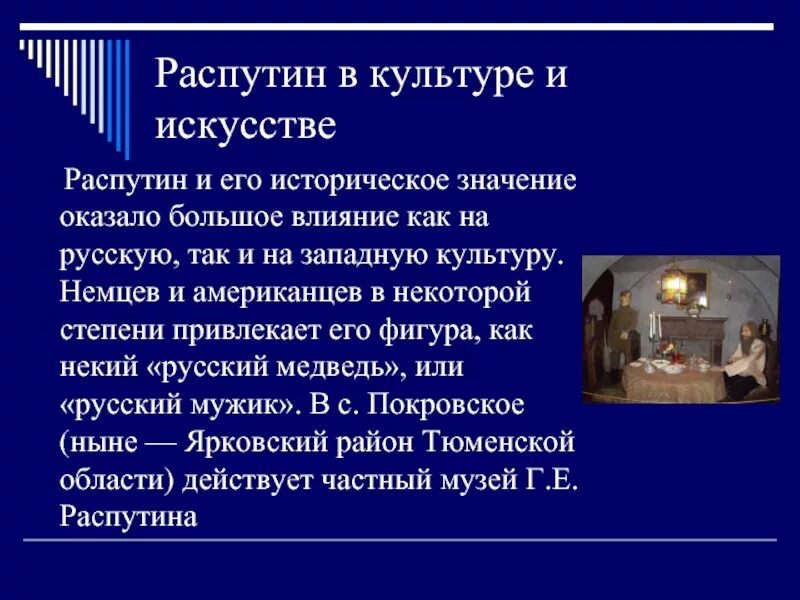 Распутин в культуре и искусстве

Распутин и его историческое значение оказало большое влияние как на русскую, так и на западную культуру. Немцев и американцев в некоторой степени привлекает его фигура, как некий «русский медведь», или «русский мужик». В с. Покровское (ныне — Ярковский район Тюменской области) действует частный музей Г.Е. Распутина